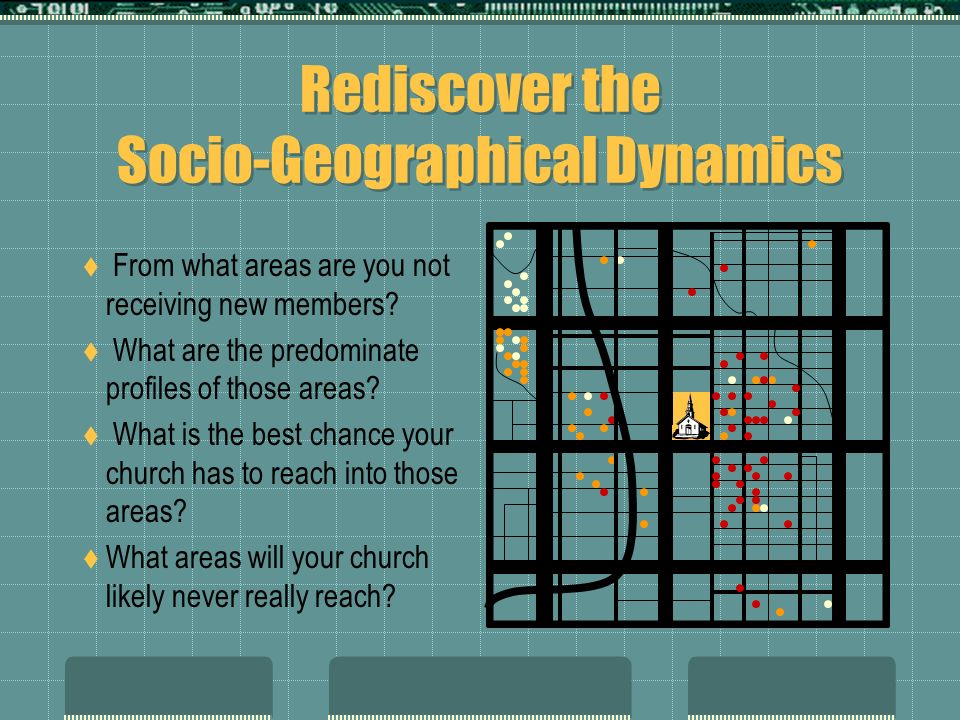 Rediscover the Socio-Geographical Dynamics

♦ From what areas are you not receiving new members?

♦ What are the predominate profiles of those areas?

♦ What is the best chance your church has to reach into those areas?

♦ What areas will your church likely never really reach?